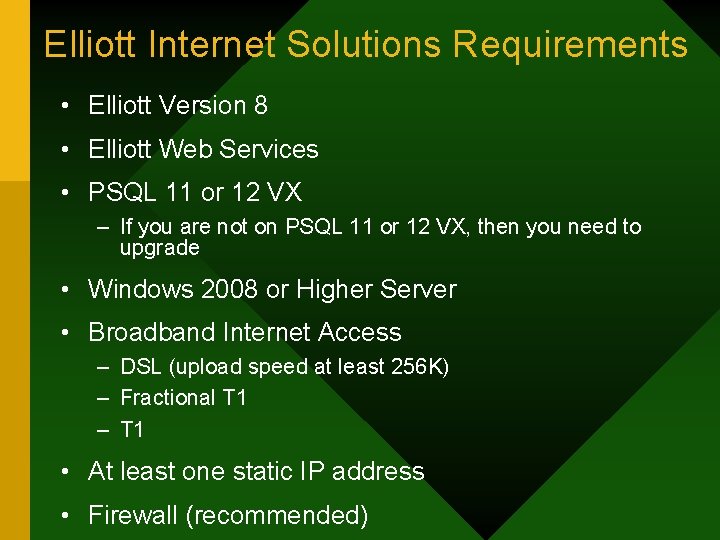 Elliott Internet Solutions Requirements

• Elliott Version 8
• Elliott Web Services
• PSQL 11 or 12 VX
  – If you are not on PSQL 11 or 12 VX, then you need to upgrade
• Windows 2008 or Higher Server
• Broadband Internet Access
  – DSL (upload speed at least 256K)
  – Fractional T1
  – T1
• At least one static IP address
• Firewall (recommended)